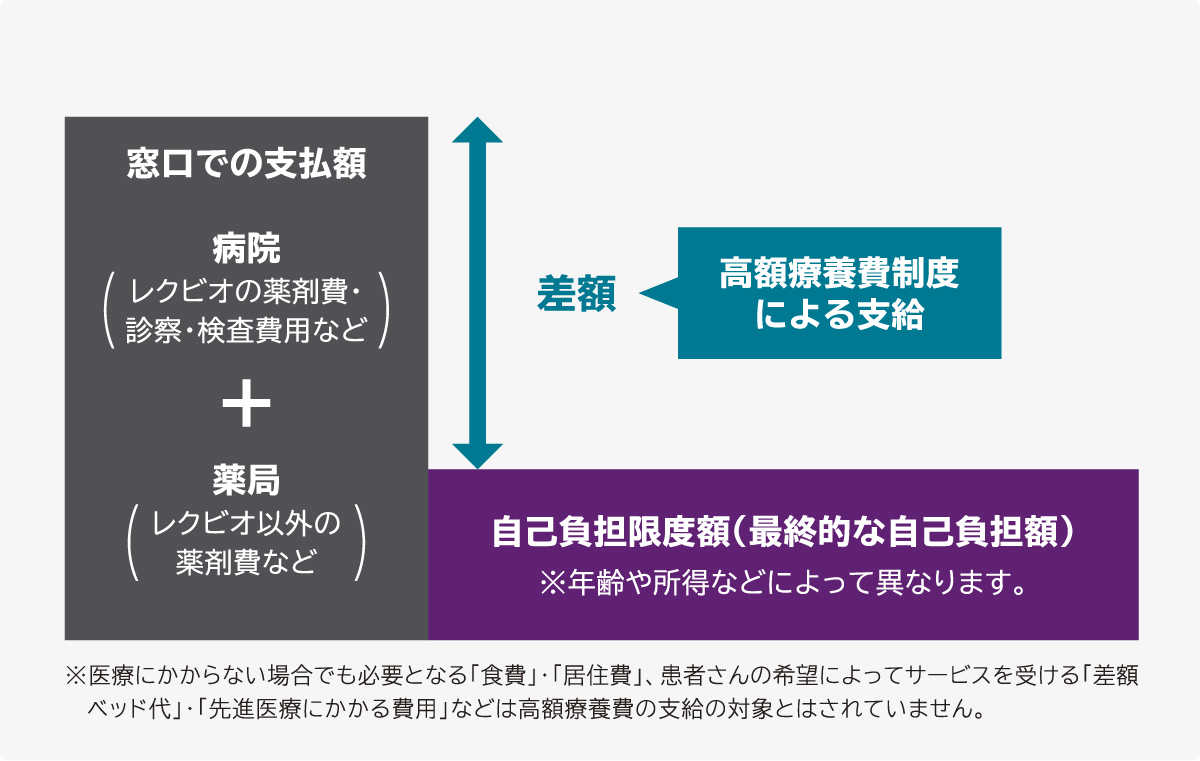 窓口での支払額

病院
(レクビオの薬剤費・診察・検査費用など)

＋

薬局
(レクビオ以外の薬剤費など)

差額

高額療養費制度による支給

自己負担限度額(最終的な自己負担額)
※年齢や所得などによって異なります。

※医療にかからない場合でも必要となる「食費」・「居住費」、患者さんの希望によってサービスを受ける「差額ベッド代」・「先進医療にかかる費用」などは高額療養費の支給の対象とはされていません。